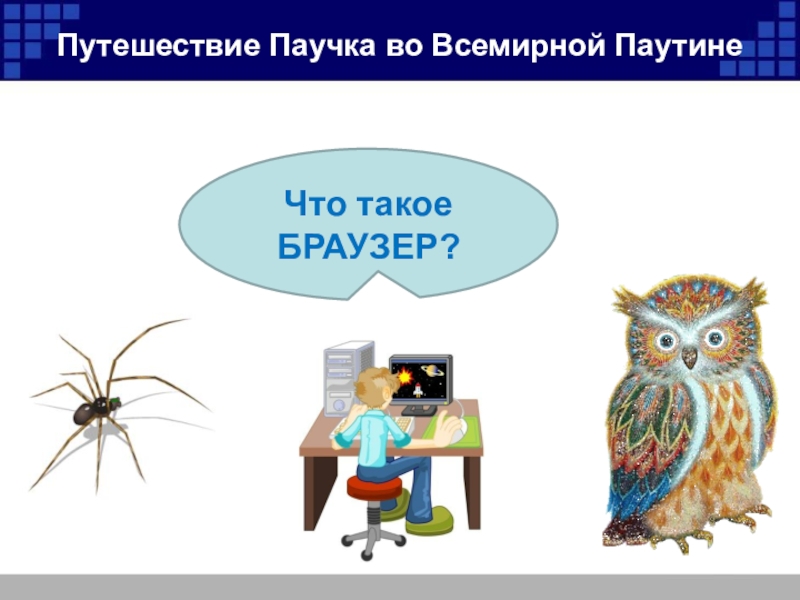 Путешествие Паучка во Всемирной Паутине

Что такое БРАУЗЕР?